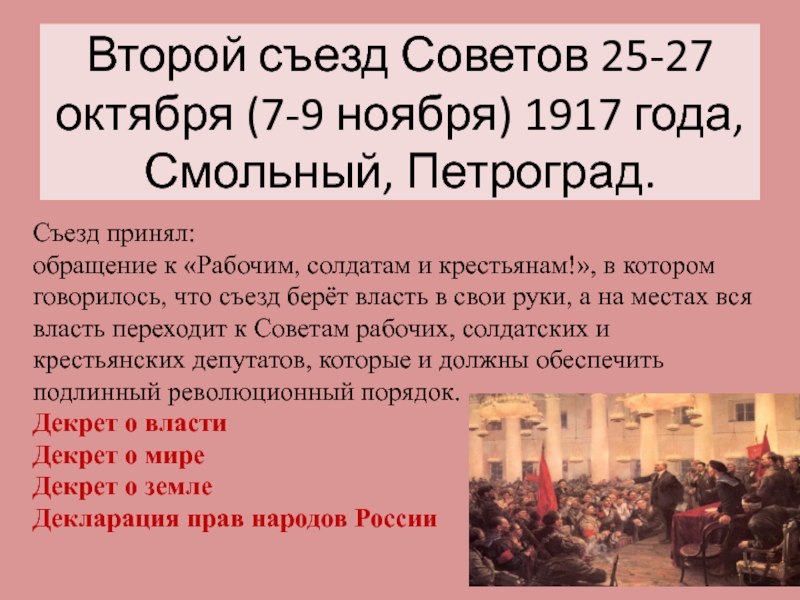 Второй съезд Советов 25-27 октября (7-9 ноября) 1917 года, Смольный, Петроград.

Съезд принял:
обращение к «Рабочим, солдатам и крестьянам!», в котором говорилось, что съезд берёт власть в свои руки, а на местах вся власть переходит к Советам рабочих, солдатских и крестьянских депутатов, которые и должны обеспечить подлинный революционный порядок.
Декрет о власти
Декрет о мире
Декрет о земле
Декларация прав народов России